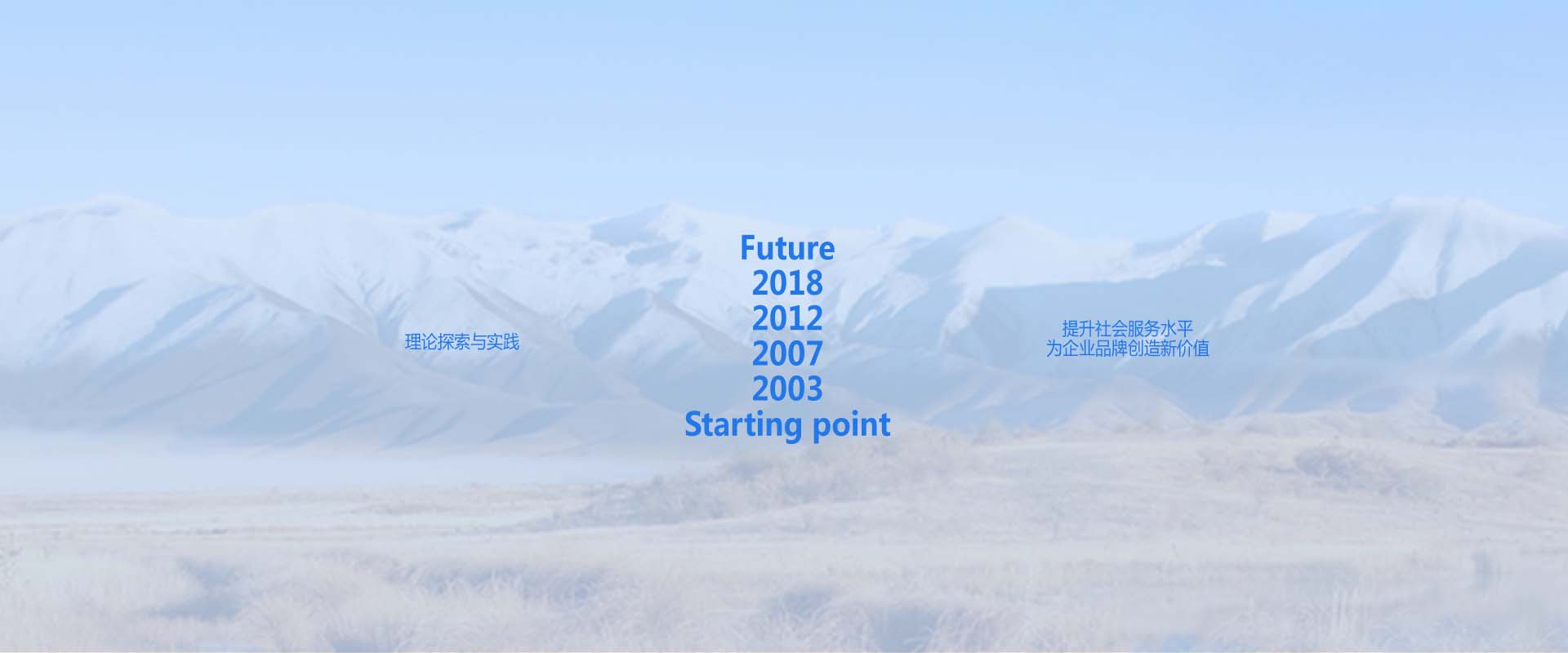 理论探索与实践

Future
2018
2012
2007
2003
Starting point

提升社会服务水平
为企业品牌创造新价值